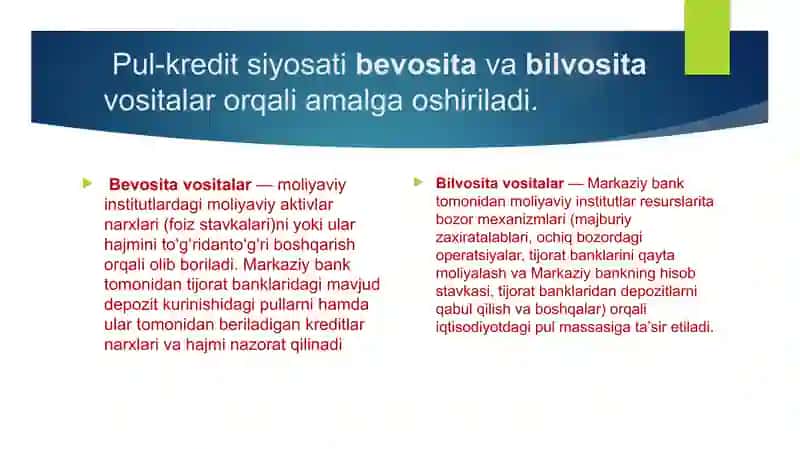 Pul-kredit siyosati bevosita va bilvosita vositalar orqali amalga oshiriladi.

Bevosita vositalar — moliyaviy institutlardagi moliyaviy aktivlar narxlari (foiz stavkalari)ni yoki ular hajmini to'g'ridanto'g'ri boshqarish orqali olib boriladi. Markaziy bank tomonidan tijorat banklaridagi mavjud depozit kurinishidagi pullarni hamda ular tomonidan beriladigan kreditlar narxlari va hajmi nazorat qilinadi

Bilvosita vositalar — Markaziy bank tomonidan moliyaviy institutlar resurslarita bozor mexanizmlari (majburiy zaxiratalablari, ochiq bozordagi operatsiyalar, tijorat banklarini qayta moliyalash va Markaziy bankning hisob stavkasi, tijorat banklaridan depozitlarni qabul qilish va boshqalar) orqali iqtisodiyotdagi pul massasiga ta'sir etiladi.